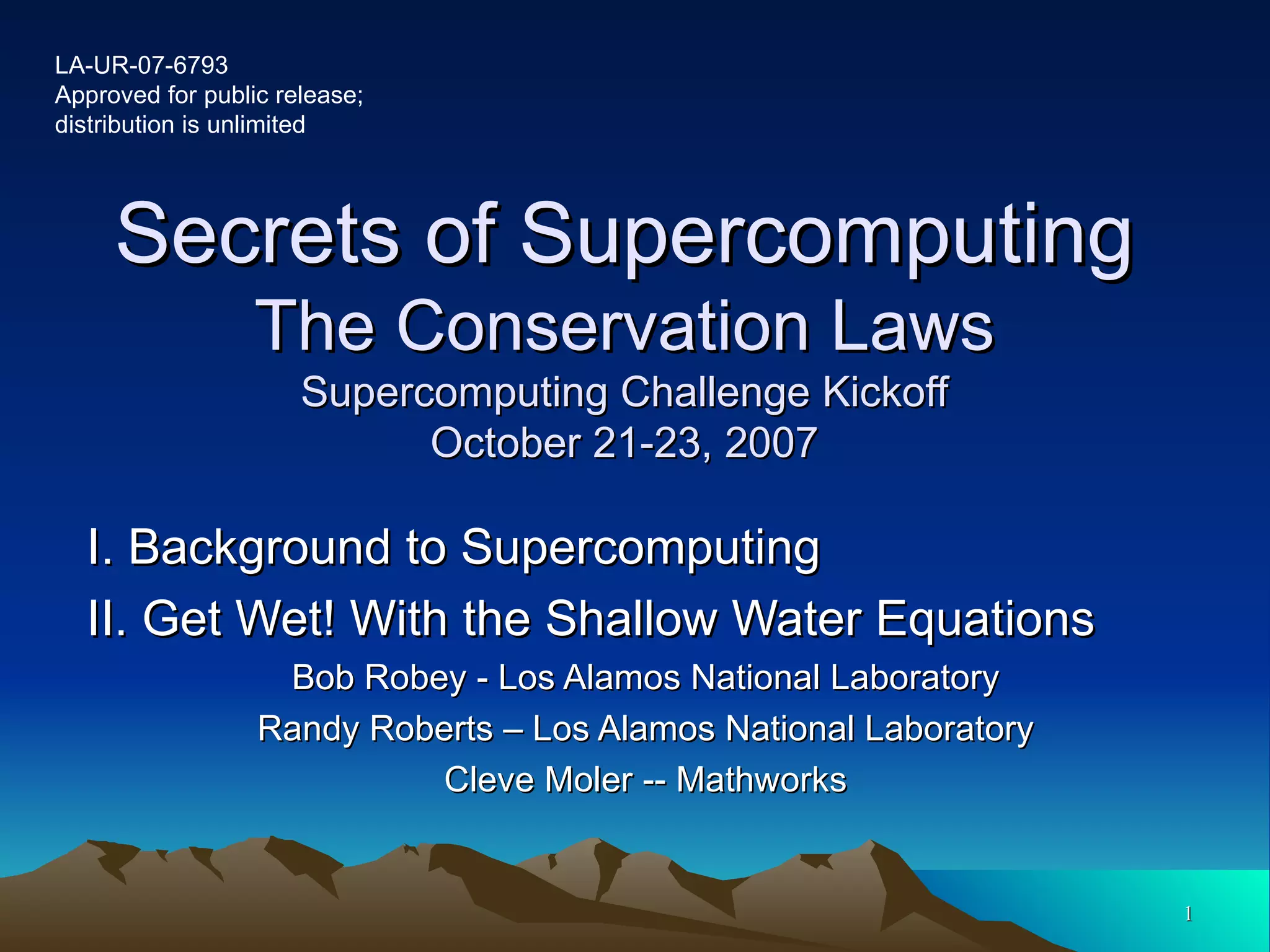 LA-UR-07-6793
Approved for public release;
distribution is unlimited

Secrets of Supercomputing
The Conservation Laws
Supercomputing Challenge Kickoff
October 21-23, 2007

I. Background to Supercomputing
II. Get Wet! With the Shallow Water Equations

Bob Robey - Los Alamos National Laboratory
Randy Roberts – Los Alamos National Laboratory
Cleve Moler -- Mathworks

1